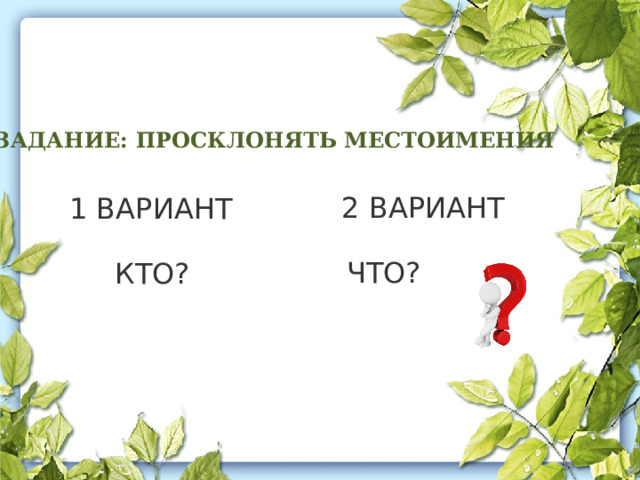 ЗАДАНИЕ: ПРОСКЛОНЯТЬ МЕСТОИМЕНИЯ

1 ВАРИАНТ

КТО?

2 ВАРИАНТ

ЧТО?